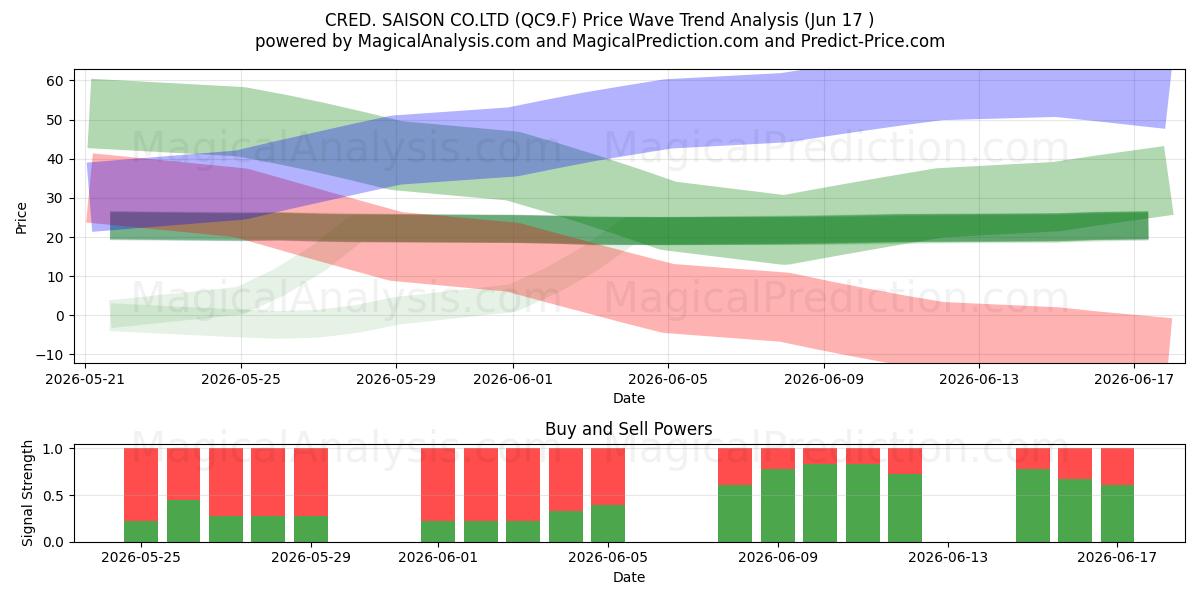 CRED. SAISON CO.LTD (QC9.F) Price Wave Trend Analysis (Jun 17 )
powered by MagicalAnalysis.com and MagicalPrediction.com and Predict-Price.com

MagicalAnalysis.com MagicalPrediction.com
MagicalAnalysis.com MagicalPrediction.com

Price
60
50
40
30
20
10
0
−10

2026-05-21 2026-05-25 2026-05-29 2026-06-01 2026-06-05 2026-06-09 2026-06-13 2026-06-17
Date

Buy and Sell Powers

MagicalAnalysis.com MagicalPrediction.com

Signal Strength
1.0
0.5
0.0

2026-05-25 2026-05-29 2026-06-01 2026-06-05 2026-06-09 2026-06-13 2026-06-17
Date